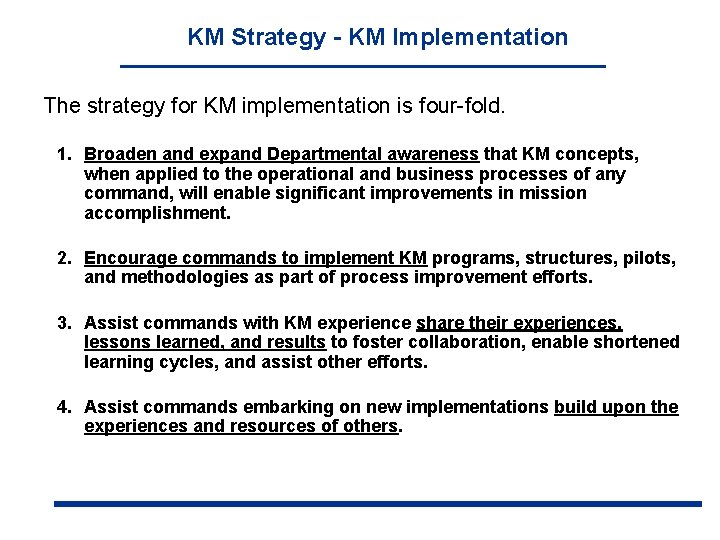 KM Strategy - KM Implementation

The strategy for KM implementation is four-fold.

1. Broaden and expand Departmental awareness that KM concepts, when applied to the operational and business processes of any command, will enable significant improvements in mission accomplishment.

2. Encourage commands to implement KM programs, structures, pilots, and methodologies as part of process improvement efforts.

3. Assist commands with KM experience share their experiences, lessons learned, and results to foster collaboration, enable shortened learning cycles, and assist other efforts.

4. Assist commands embarking on new implementations build upon the experiences and resources of others.